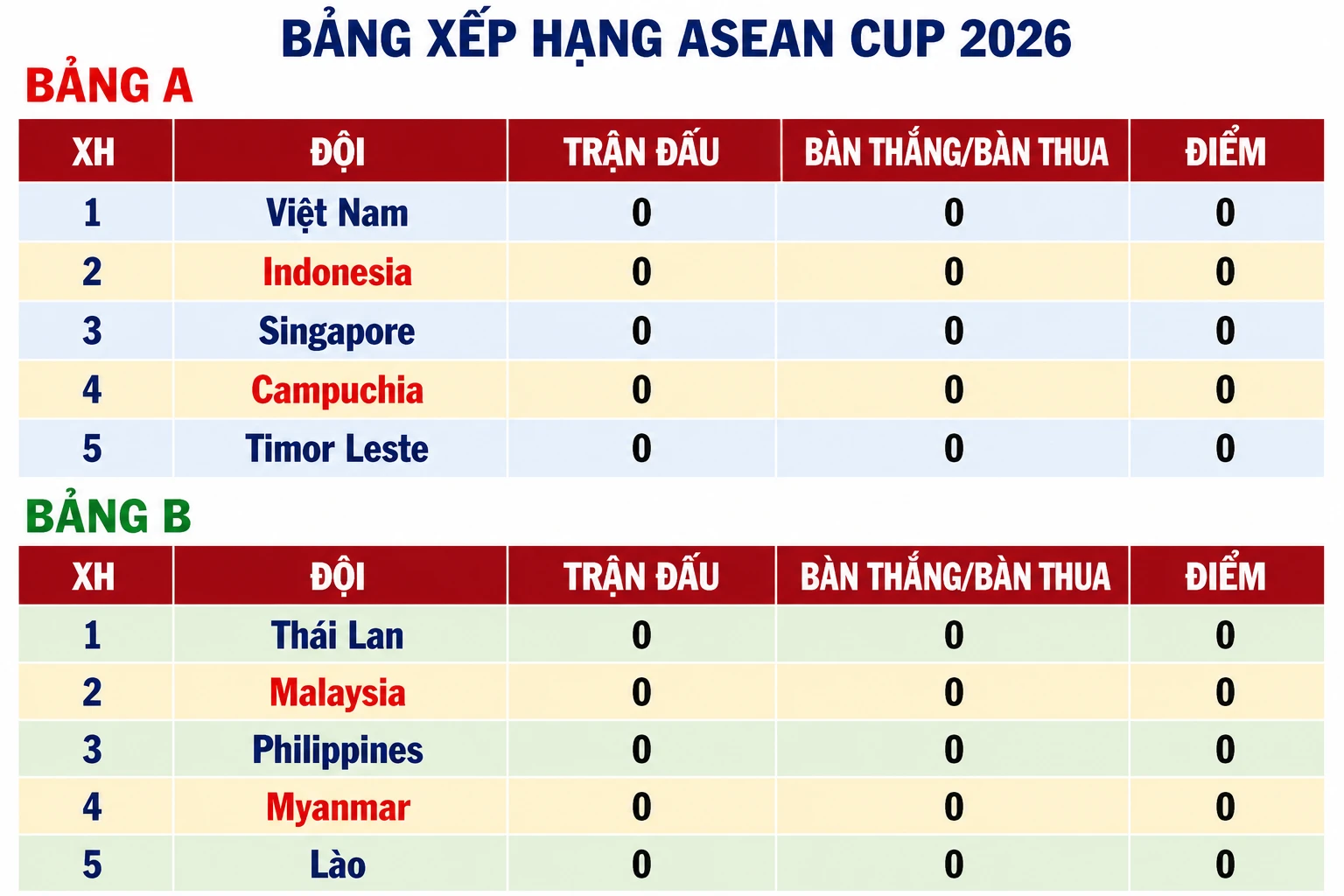 BẢNG XẾP HẠNG ASEAN CUP 2026

BẢNG A

| XH | ĐỘI | TRẬN ĐẤU | BÀN THẮNG/BÀN THUA | ĐIỂM |
|---|---|---|---|---|
| 1 | Việt Nam | 0 | 0 | 0 |
| 2 | Indonesia | 0 | 0 | 0 |
| 3 | Singapore | 0 | 0 | 0 |
| 4 | Campuchia | 0 | 0 | 0 |
| 5 | Timor Leste | 0 | 0 | 0 |

BẢNG B

| XH | ĐỘI | TRẬN ĐẤU | BÀN THẮNG/BÀN THUA | ĐIỂM |
|---|---|---|---|---|
| 1 | Thái Lan | 0 | 0 | 0 |
| 2 | Malaysia | 0 | 0 | 0 |
| 3 | Philippines | 0 | 0 | 0 |
| 4 | Myanmar | 0 | 0 | 0 |
| 5 | Lào | 0 | 0 | 0 |